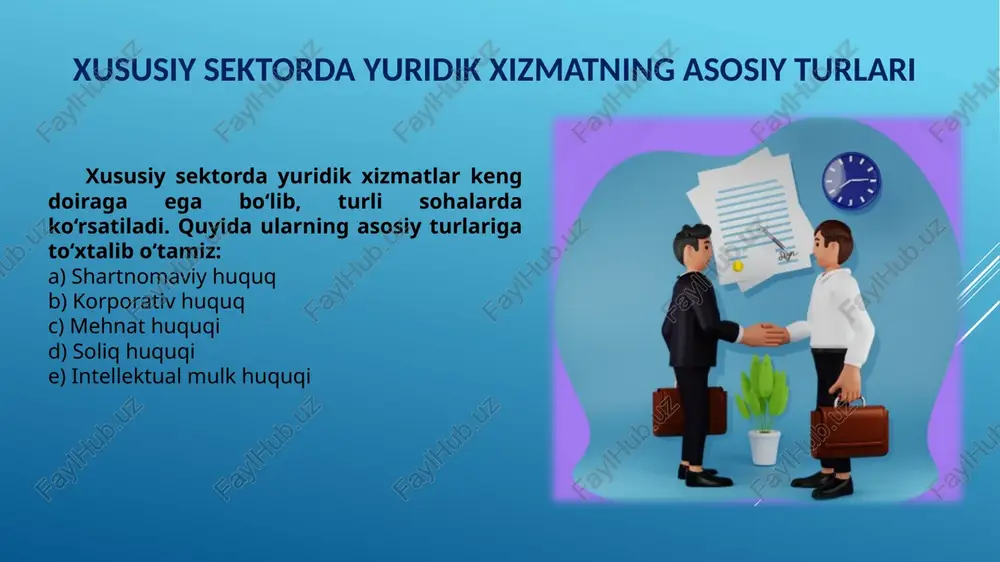 XUSUSIY SEKTORDA YURIDIK XIZMATNING ASOSIY TURLARI

Xususiy sektorda yuridik xizmatlar keng doiraga ega bo‘lib, turli sohalarda ko‘rsatiladi. Quyida ularning asosiy turlariga to‘xtalib o‘tamiz:
a) Shartnomaviy huquq
b) Korporativ huquq
c) Mehnat huquqi
d) Soliq huquqi
e) Intellektual mulk huquqi

FaylHub.uz